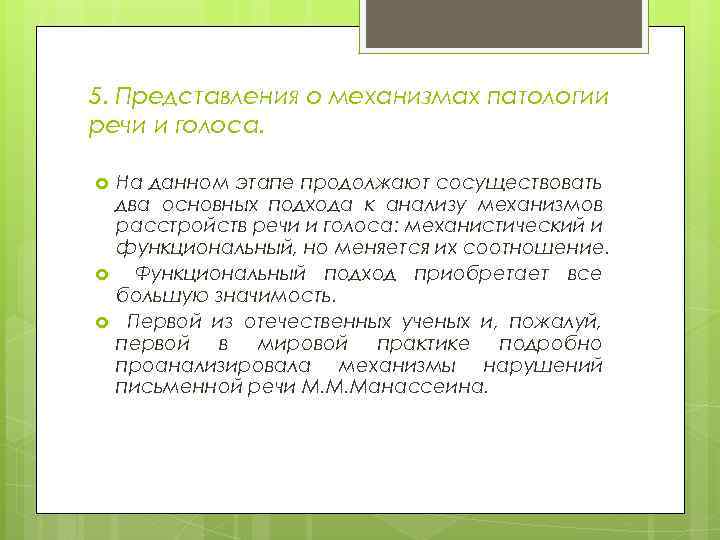 5. Представления о механизмах патологии речи и голоса.

На данном этапе продолжают сосуществовать два основных подхода к анализу механизмов расстройств речи и голоса: механистический и функциональный, но меняется их соотношение.

Функциональный подход приобретает все большую значимость.

Первой из отечественных ученых и, пожалуй, первой в мировой практике подробно проанализировала механизмы нарушений письменной речи М.М.Манассеина.